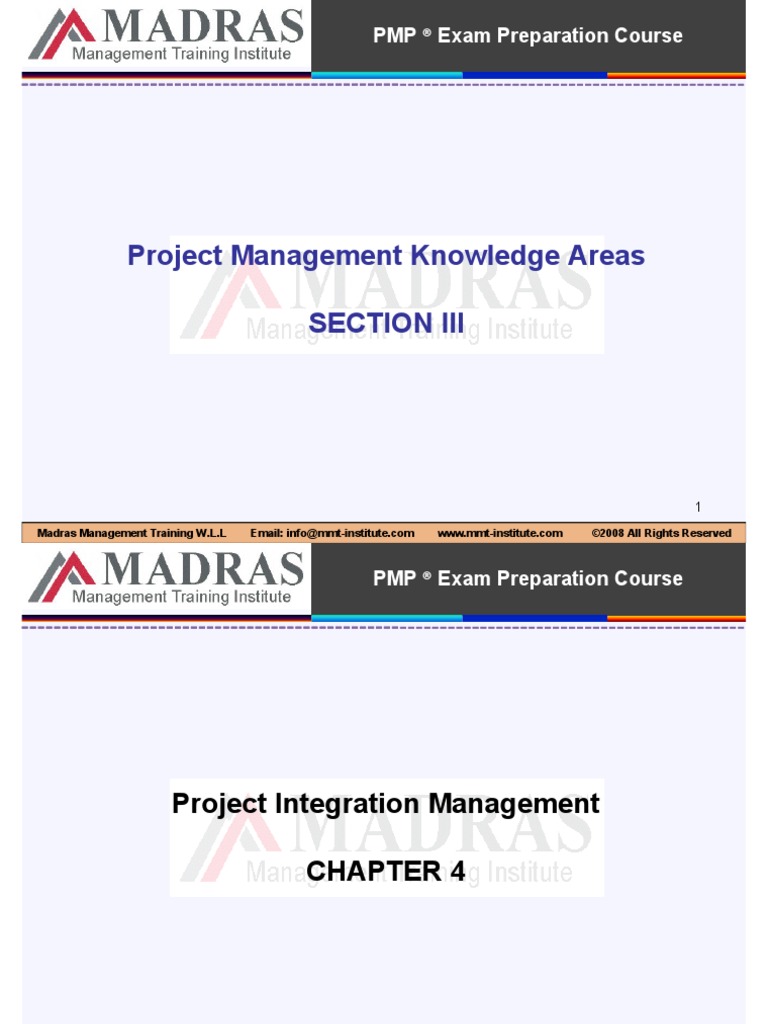 MADRAS
Management Training Institute

PMP ® Exam Preparation Course

Project Management Knowledge Areas

MADRAS
Management Training Institute

SECTION III

1

Madras Management Training W.L.L. Email: info@mmt-institute.com www.mmt-institute.com ©2008 All Rights Reserved

MADRAS
Management Training Institute

PMP ® Exam Preparation Course

Project Integration Management

MADRAS
Management Training Institute

CHAPTER 4